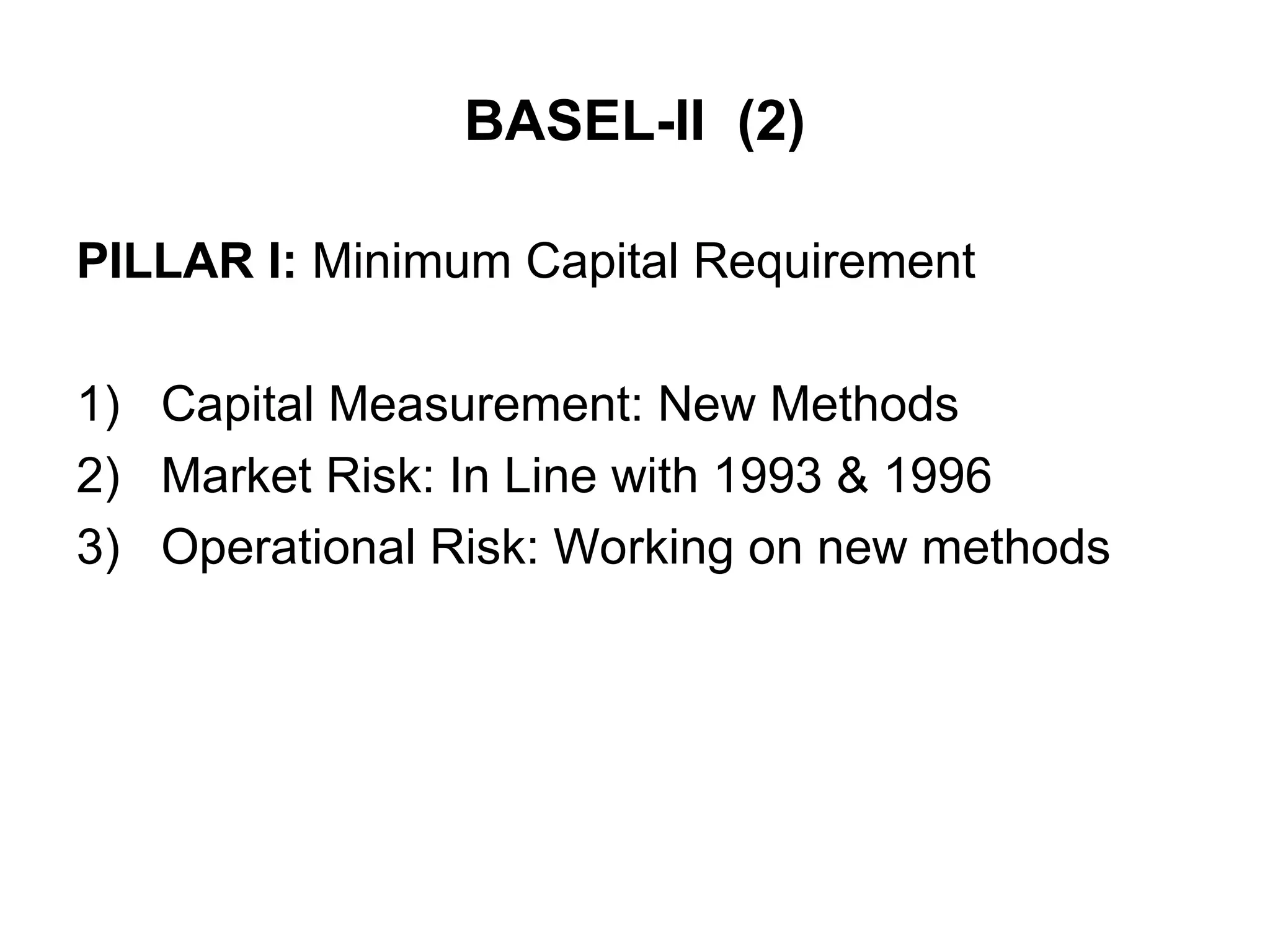 BASEL-II (2)

PILLAR I: Minimum Capital Requirement

1) Capital Measurement: New Methods
2) Market Risk: In Line with 1993 & 1996
3) Operational Risk: Working on new methods